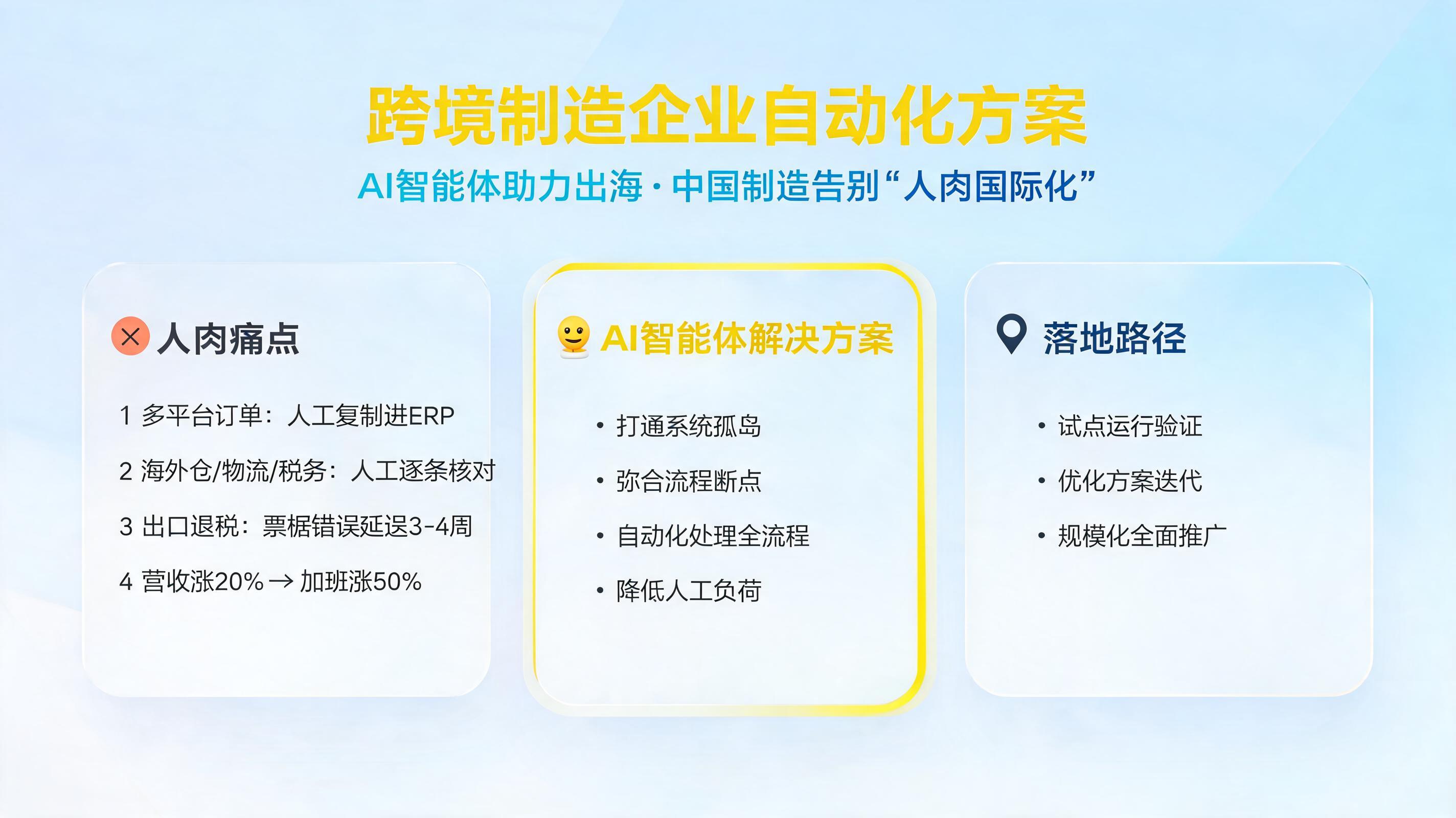 跨境制造企业自动化方案

AI智能体助力出海 · 中国制造告别“人肉国际化”

人肉痛点

1 多平台订单：人工复制进ERP

2 海外仓/物流/税务：人工逐条核对

3 出口退税：票据错误延迟3-4周

4 营收涨20% → 加班涨50%

AI智能体解决方案

• 打通系统孤岛

• 弥合流程断点

• 自动化处理全流程

• 降低人工负荷

落地路径

• 试点运行验证

• 优化方案迭代

• 规模化全面推广